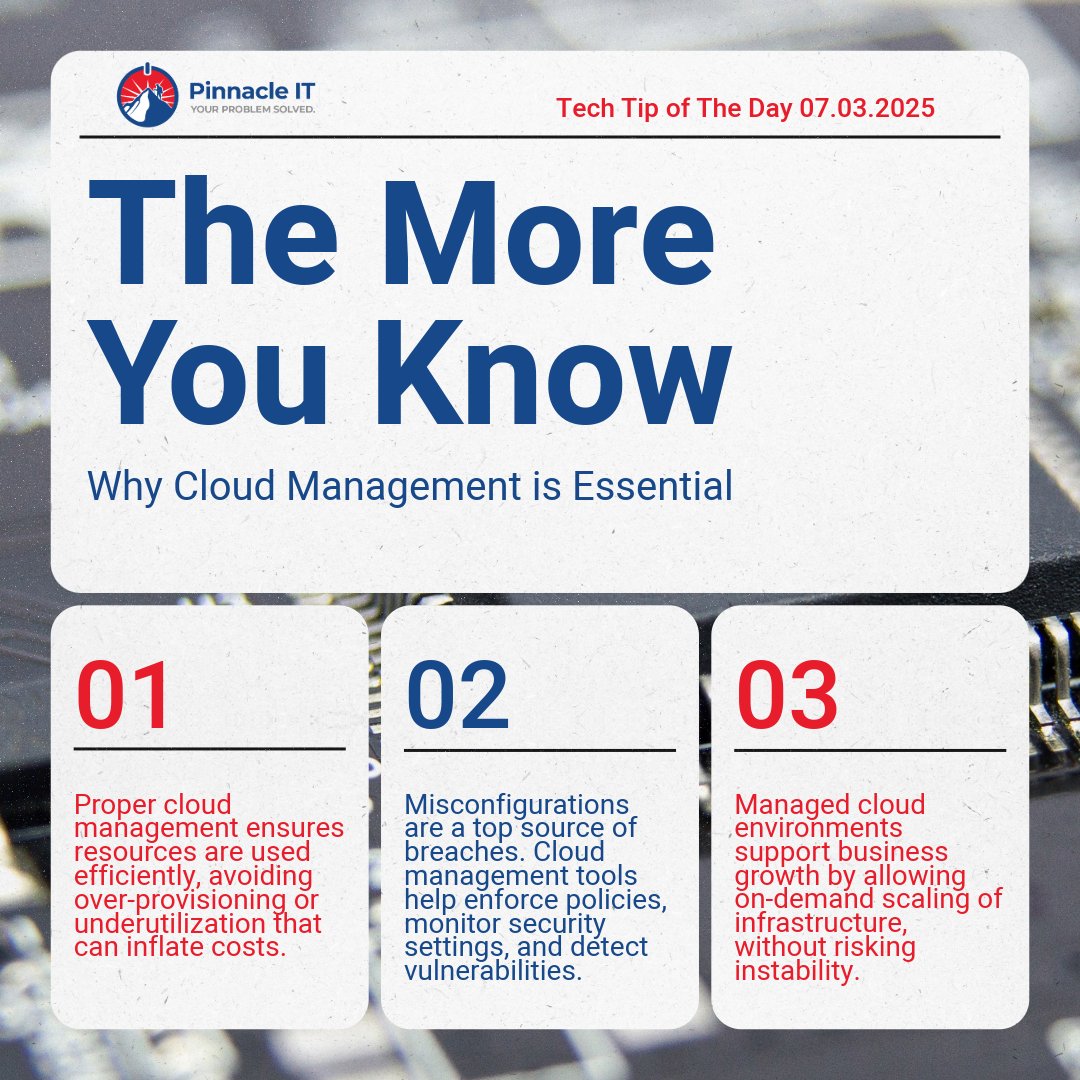 Pinnacle IT
YOUR PROBLEM SOLVED.

Tech Tip of The Day 07.03.2025

The More You Know

Why Cloud Management is Essential

01

Proper cloud management ensures resources are used efficiently, avoiding over-provisioning or underutilization that can inflate costs.

02

Misconfigurations are a top source of breaches. Cloud management tools help enforce policies, monitor security settings, and detect vulnerabilities.

03

Managed cloud environments support business growth by allowing on-demand scaling of infrastructure, without risking instability.